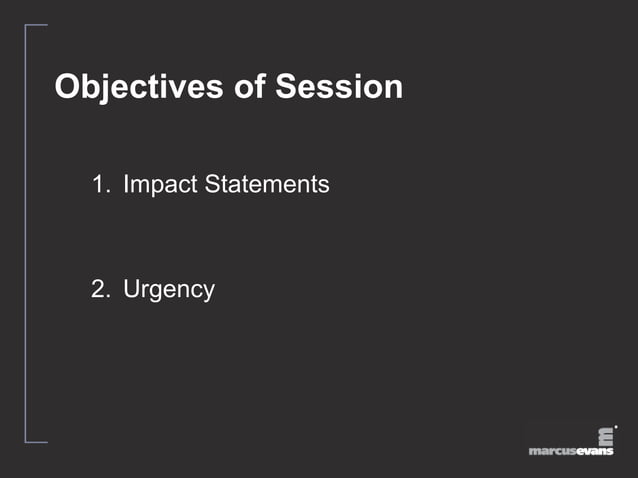 Objectives of Session

1. Impact Statements

2. Urgency

marcusevans